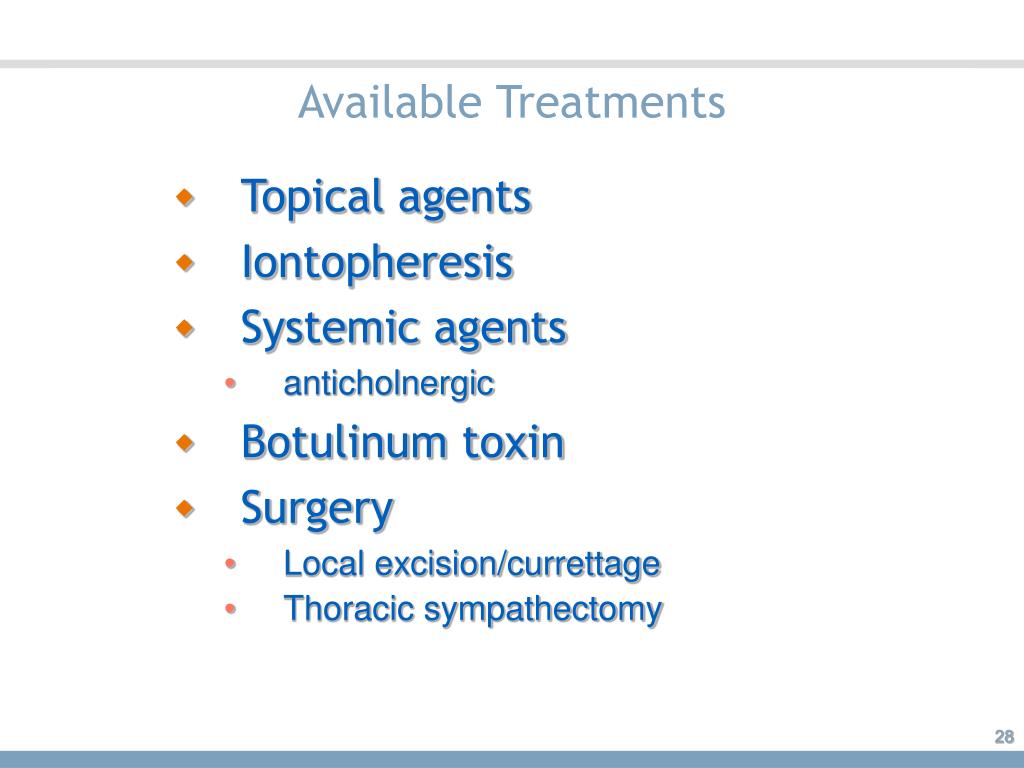 Available Treatments

- Topical agents
- Iontopheresis
- Systemic agents
  - anticholnergic
- Botulinum toxin
- Surgery
  - Local excision/currettage
  - Thoracic sympathectomy

28